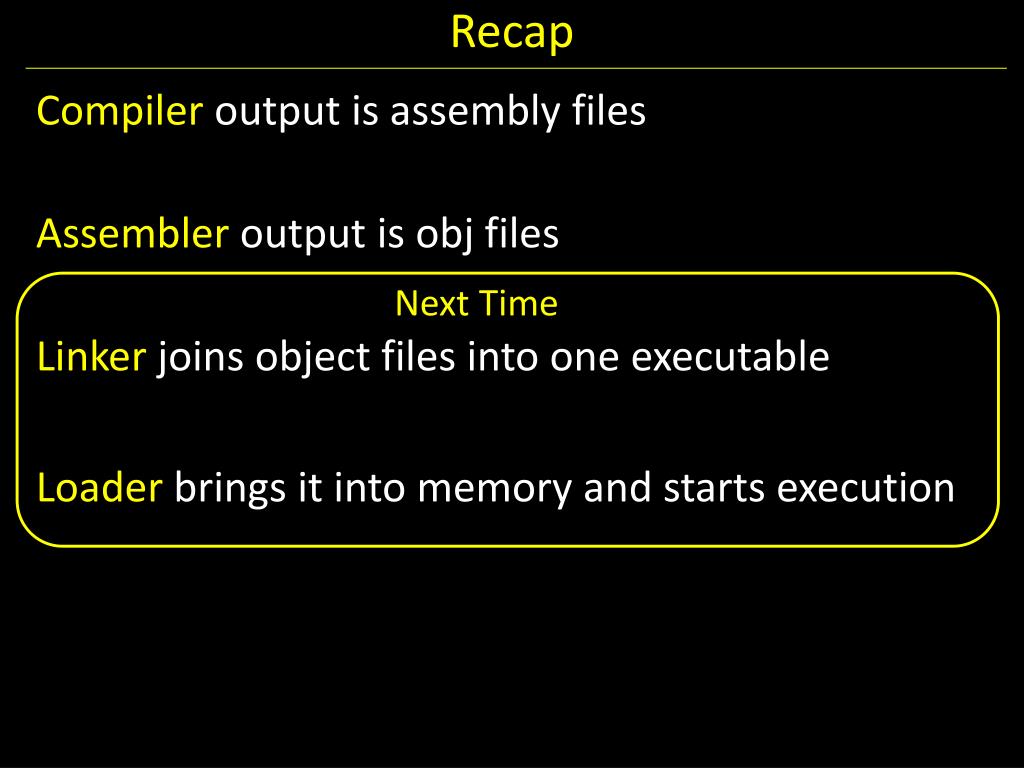 Recap

Compiler output is assembly files

Assembler output is obj files

Next Time

Linker joins object files into one executable

Loader brings it into memory and starts execution